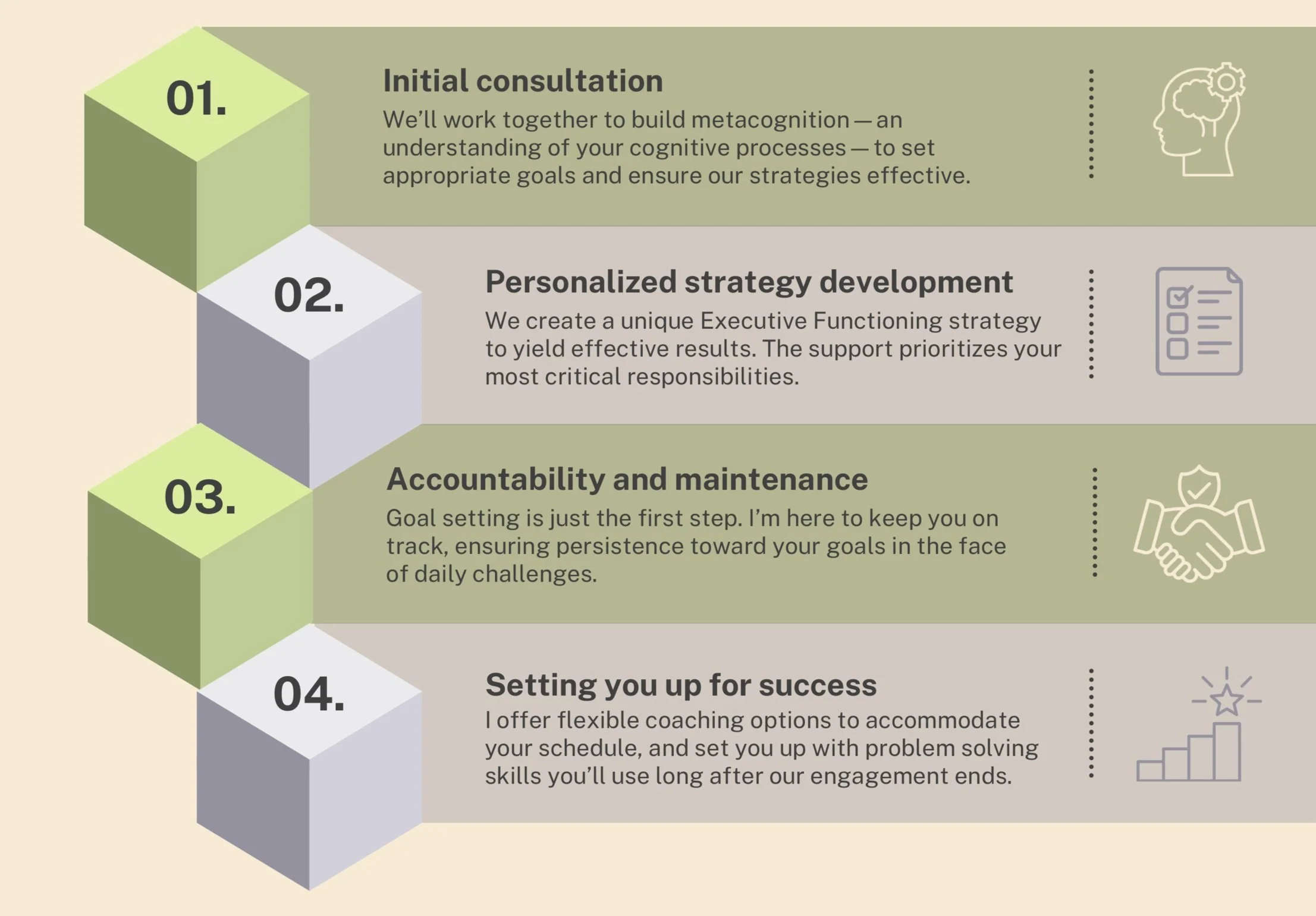 01.

Initial consultation

We'll work together to build metacognition — an understanding of your cognitive processes — to set appropriate goals and ensure our strategies effective.

02.

Personalized strategy development

We create a unique Executive Functioning strategy to yield effective results. The support prioritizes your most critical responsibilities.

03.

Accountability and maintenance

Goal setting is just the first step. I'm here to keep you on track, ensuring persistence toward your goals in the face of daily challenges.

04.

Setting you up for success

I offer flexible coaching options to accommodate your schedule, and set you up with problem solving skills you'll use long after our engagement ends.